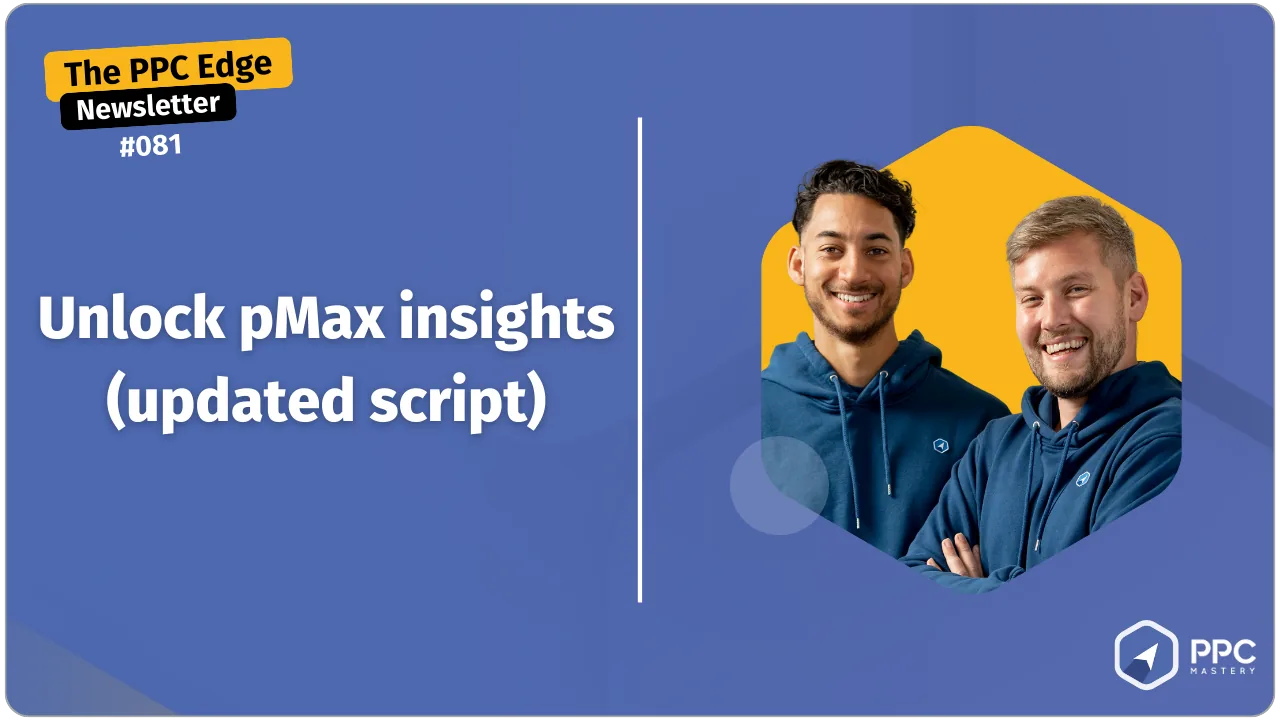 The PPC Edge
Newsletter
#081

Unlock pMax insights (updated script)

PPC
MASTERY